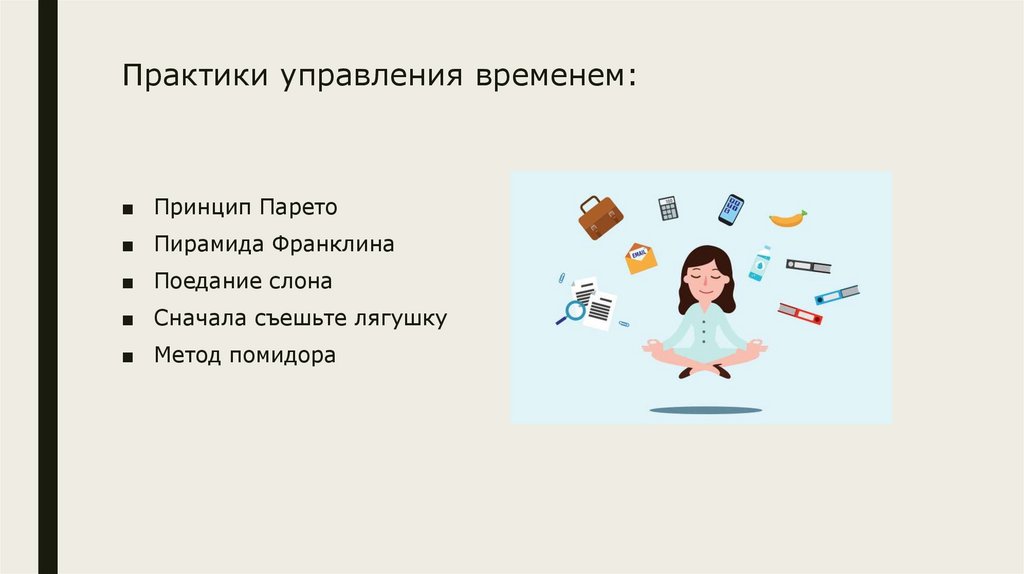 Практики управления временем:

■ Принцип Парето
■ Пирамида Франклина
■ Поедание слона
■ Сначала съешьте лягушку
■ Метод помидора

EMAIL